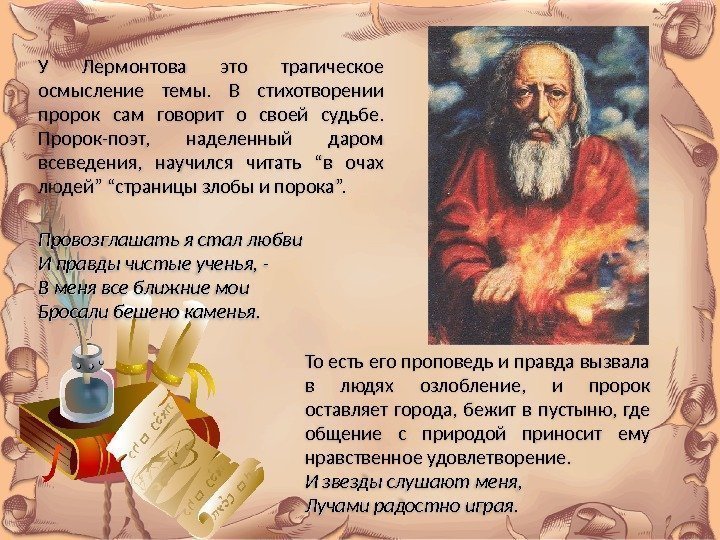 У Лермонтова это трагическое осмысление темы. В стихотворении пророк сам говорит о своей судьбе. Пророк-поэт, наделенный даром всеведения, научился читать “в очах людей” “страницы злобы и порока”.

Провозглашать я стал любви
И правды чистые ученья, -
В меня все ближние мои
Бросали бешено каменья.

То есть его проповедь и правда вызвала в людях озлобление, и пророк оставляет города, бежит в пустыню, где общение с природой приносит ему нравственное удовлетворение.
И звезды слушают меня,
Лучами радостно играя.